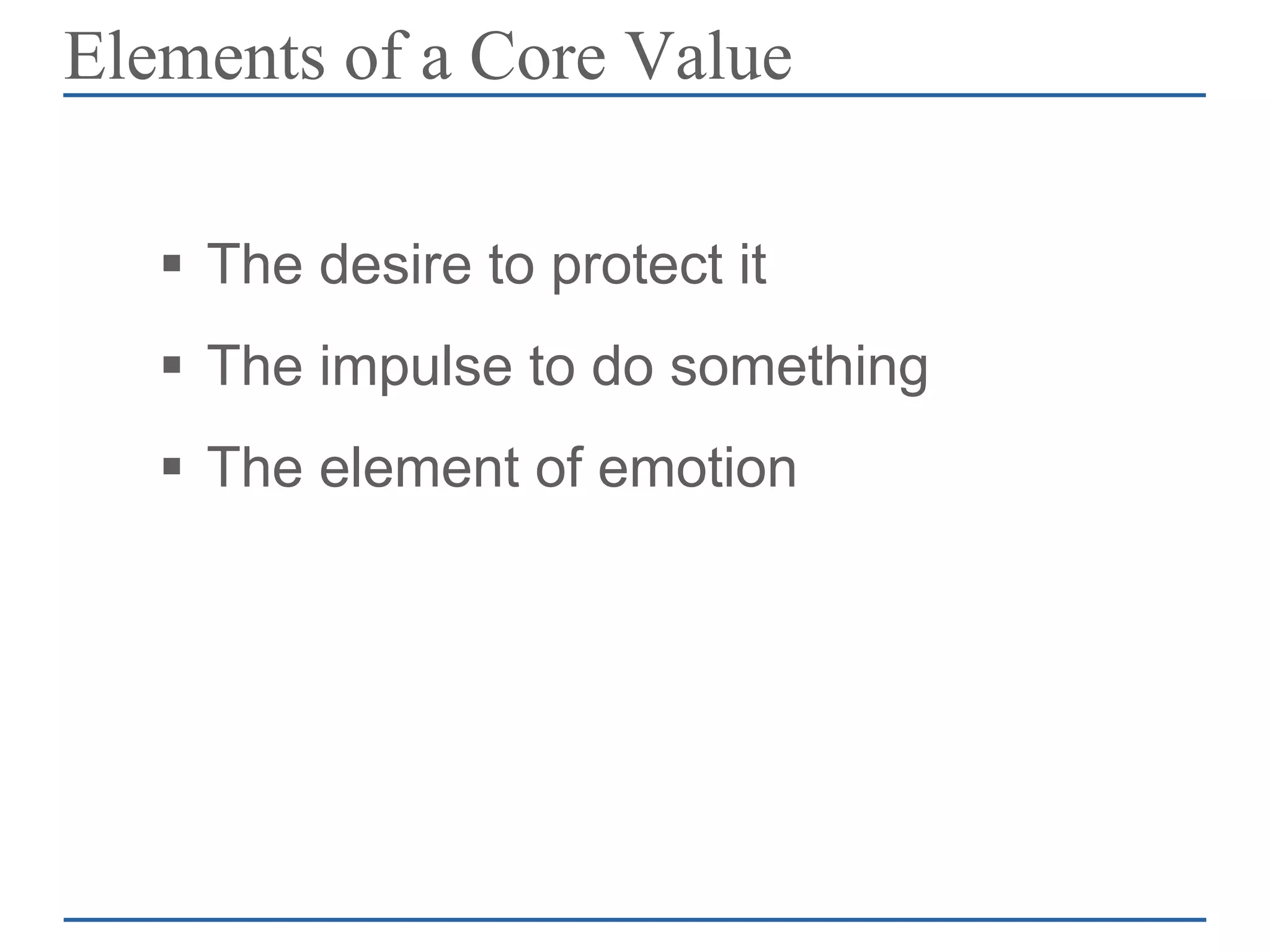 Elements of a Core Value

▪ The desire to protect it
▪ The impulse to do something
▪ The element of emotion